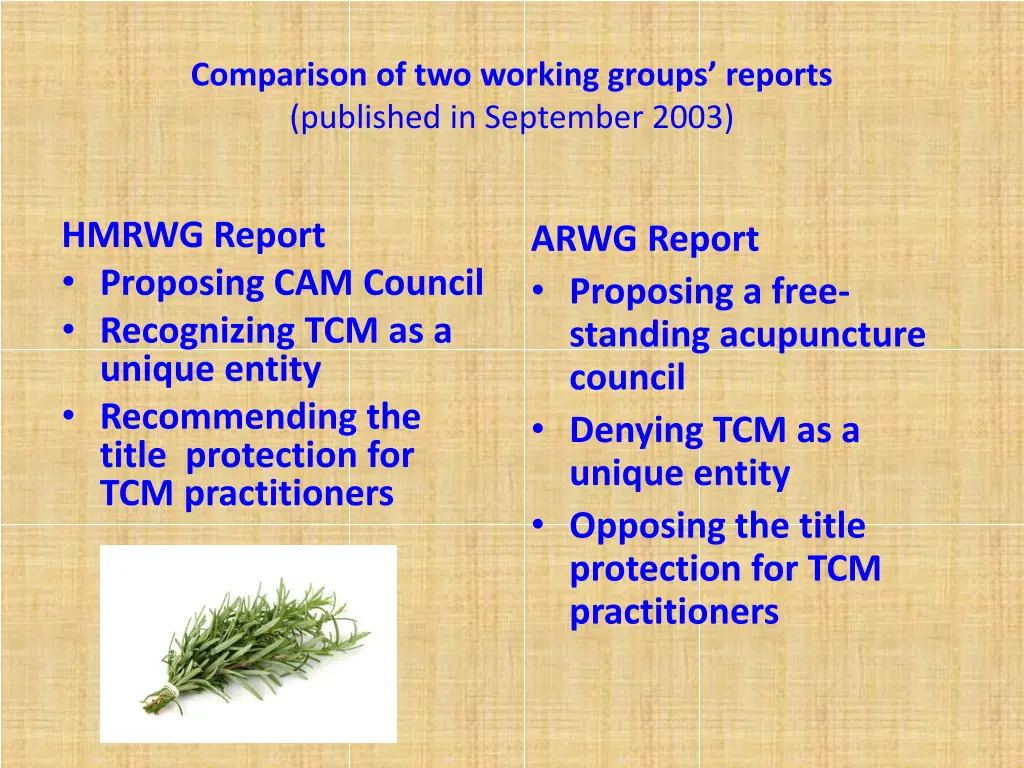 Comparison of two working groups' reports
(published in September 2003)

HMRWG Report
• Proposing CAM Council
• Recognizing TCM as a unique entity
• Recommending the title protection for TCM practitioners

ARWG Report
• Proposing a free-standing acupuncture council
• Denying TCM as a unique entity
• Opposing the title protection for TCM practitioners